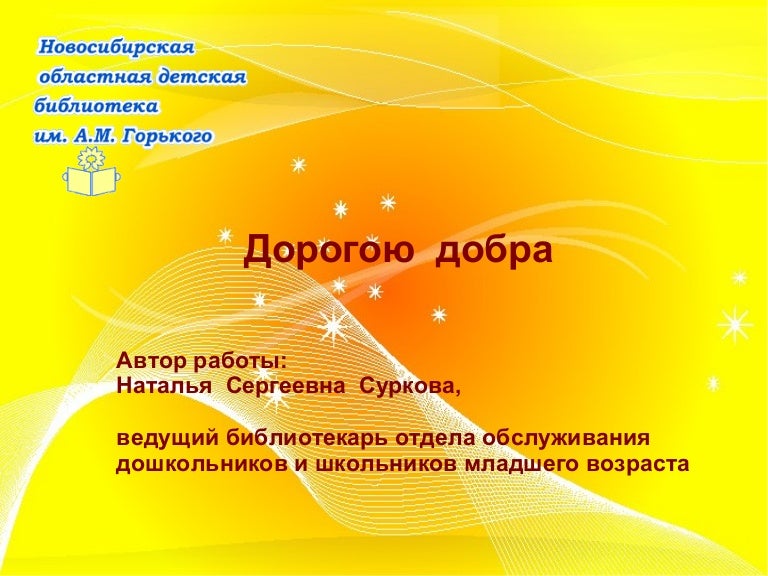 Новосибирская областная детская библиотека им. А.М. Горького

Дорогою добра

Автор работы:
Наталья Сергеевна Суркова,

ведущий библиотекарь отдела обслуживания дошкольников и школьников младшего возраста